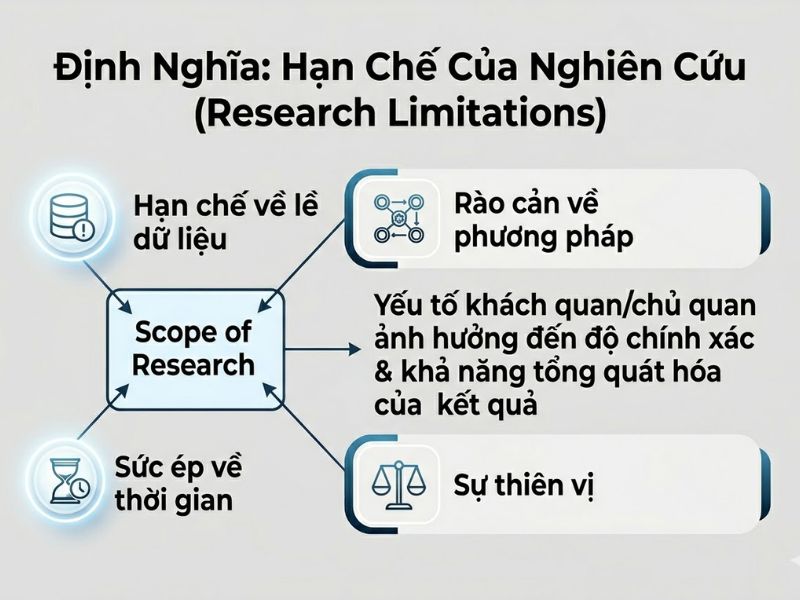 Định Nghĩa: Hạn Chế Của Nghiên Cứu
(Research Limitations)

Hạn chế về lề dữ liệu

Rào cản về phương pháp

Scope of Research

Yếu tố khách quan/chủ quan ảnh hưởng đến độ chính xác & khả năng tổng quát hóa của kết quả

Sức ép về thời gian

Sự thiên vị